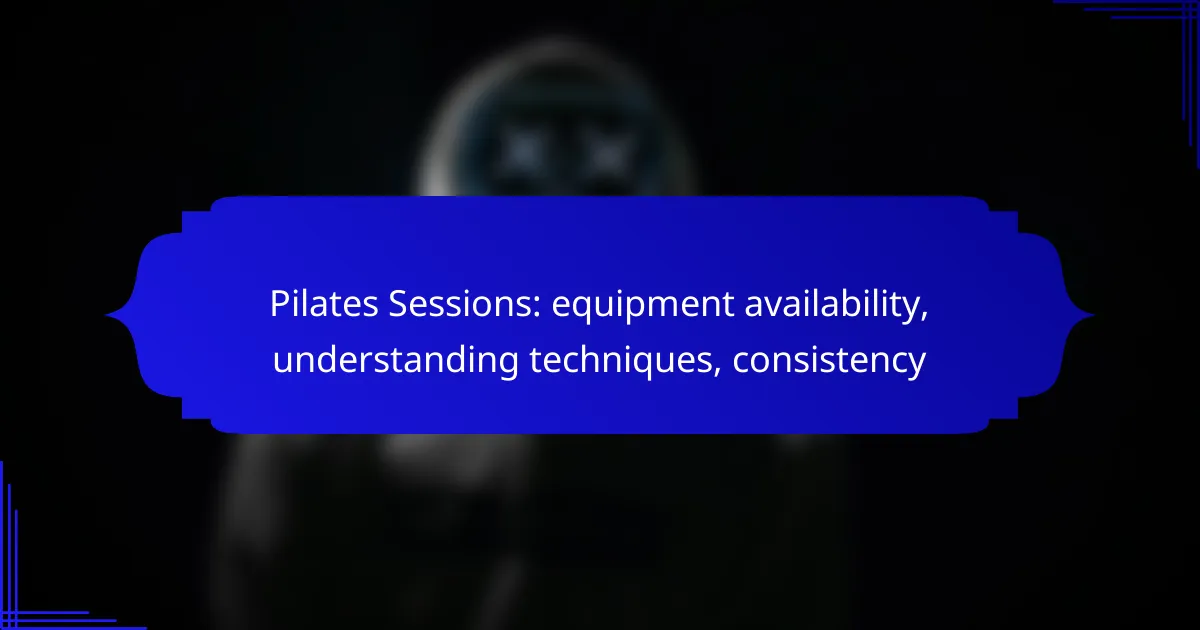 Pilates Sessions: equipment availability, understanding techniques, consistency